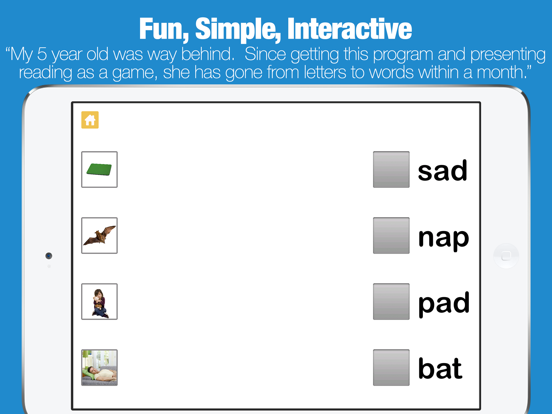 Fun, Simple, Interactive

“My 5 year old was way behind. Since getting this program and presenting reading as a game, she has gone from letters to words within a month.”

sad

nap

pad

bat